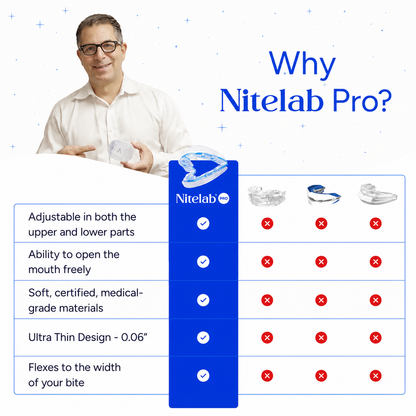 Why Nitelab Pro?

| | Nitelab PRO | | | |
|---|---|---|---|---|
| Adjustable in both the upper and lower parts | ✓ | ✗ | ✗ | ✗ |
| Ability to open the mouth freely | ✓ | ✗ | ✗ | ✗ |
| Soft, certified, medical-grade materials | ✓ | ✗ | ✗ | ✗ |
| Ultra Thin Design - 0.06" | ✓ | ✗ | ✗ | ✗ |
| Flexes to the width of your bite | ✓ | ✗ | ✗ | ✗ |